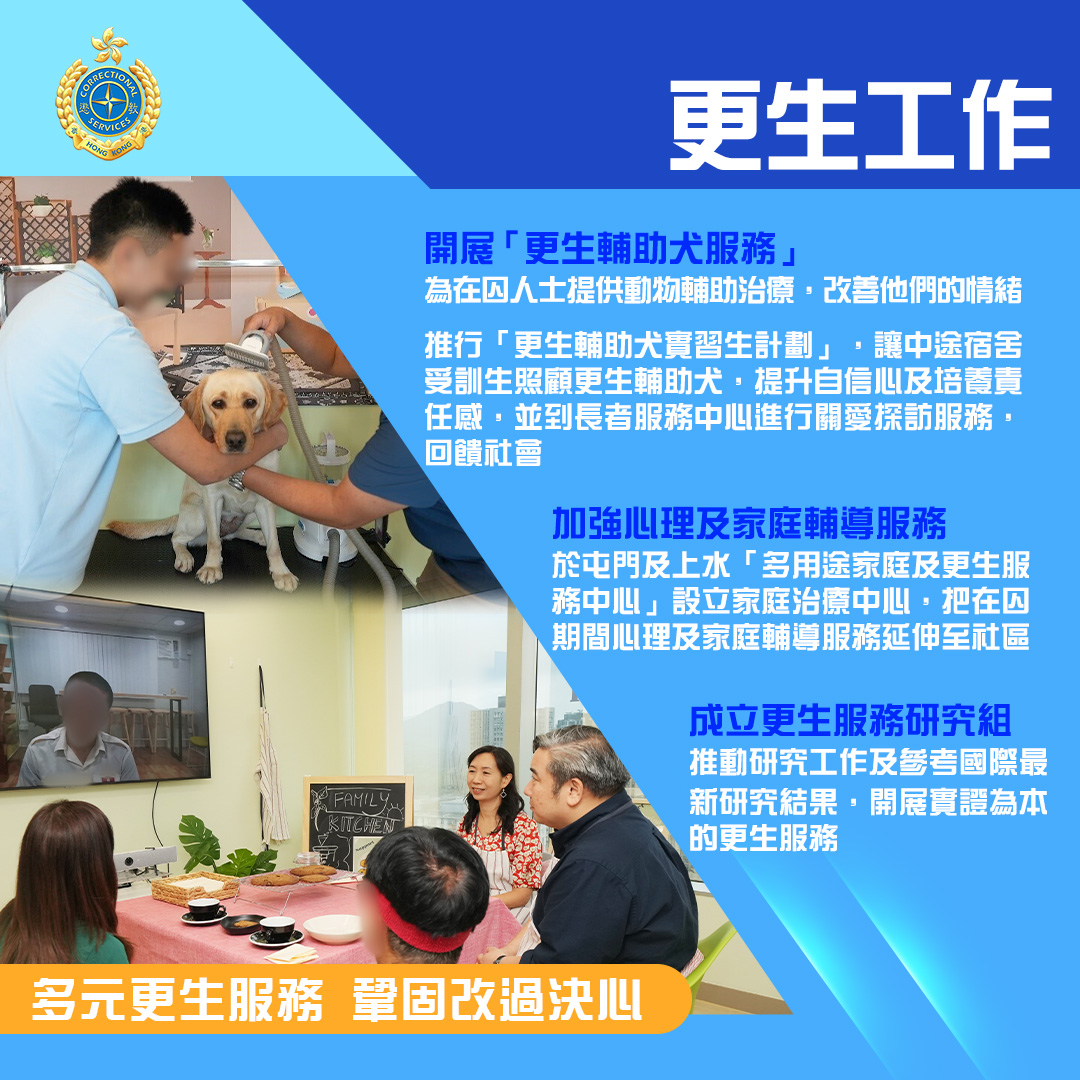 CORRECTIONAL SERVICES 懲教 HONG KONG

更生工作

開展「更生輔助犬服務」
為在囚人士提供動物輔助治療，改善他們的情緒

推行「更生輔助犬實習生計劃」，讓中途宿舍受訓生照顧更生輔助犬，提升自信心及培養責任感，並到長者服務中心進行關愛探訪服務，回饋社會

加強心理及家庭輔導服務
於屯門及上水「多用途家庭及更生服務中心」設立家庭治療中心，把在囚期間心理及家庭輔導服務延伸至社區

成立更生服務研究組
推動研究工作及參考國際最新研究結果，開展實證為本的更生服務

FAMILY KITCHEN

多元更生服務 鞏固改過決心